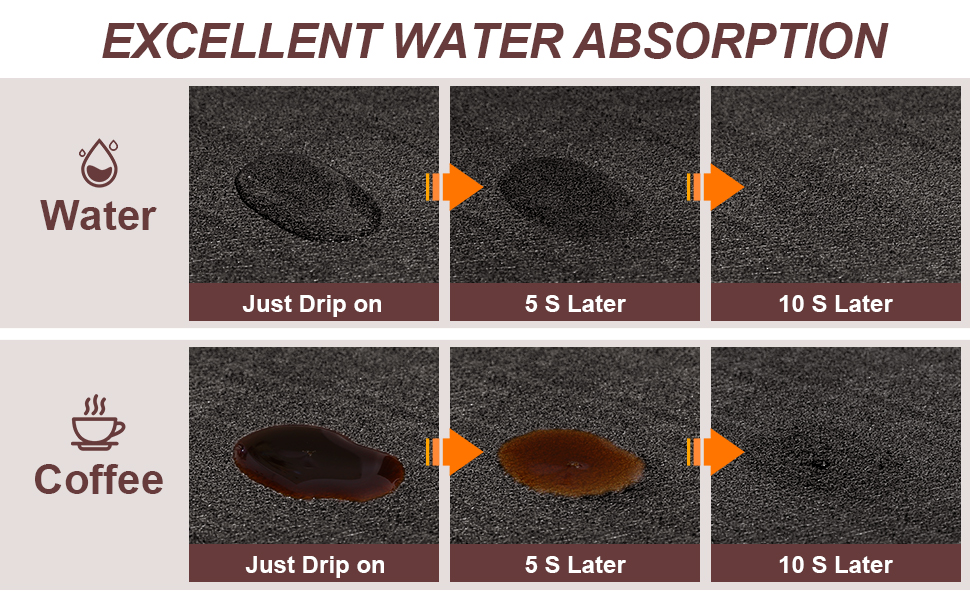 EXCELLENT WATER ABSORPTION

Water

Just Drip on

5 S Later

10 S Later

Coffee

Just Drip on

5 S Later

10 S Later